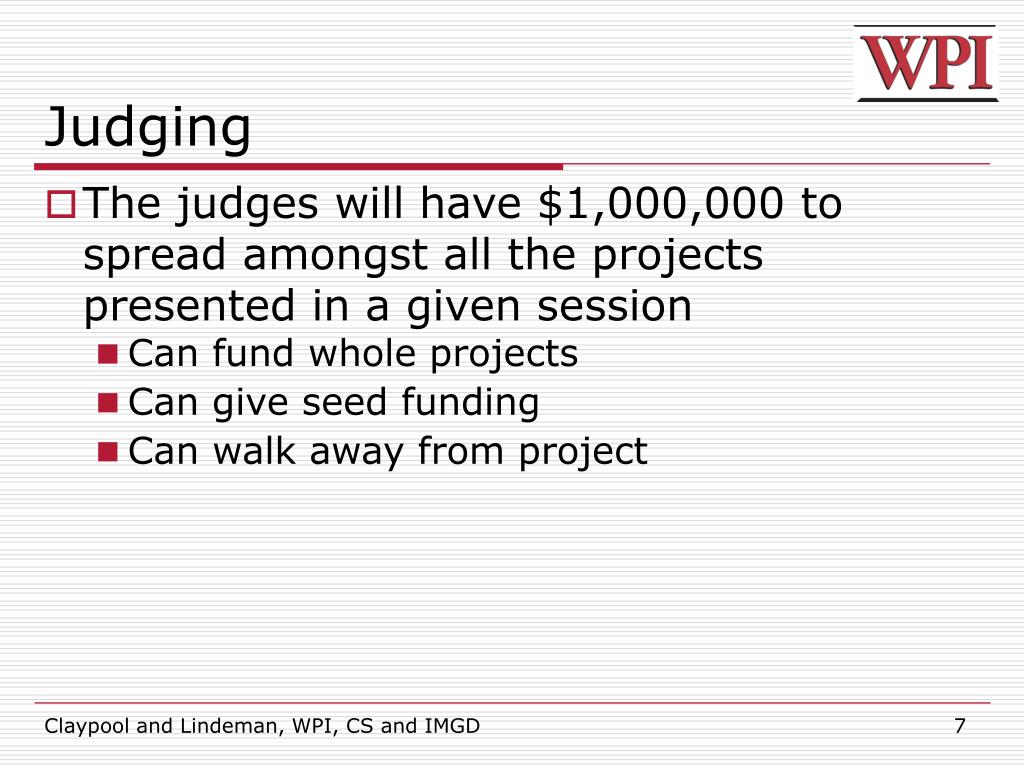 WPI

Judging

The judges will have \$1,000,000 to spread amongst all the projects presented in a given session

Can fund whole projects

Can give seed funding

Can walk away from project

Claypool and Lindeman, WPI, CS and IMGD

7